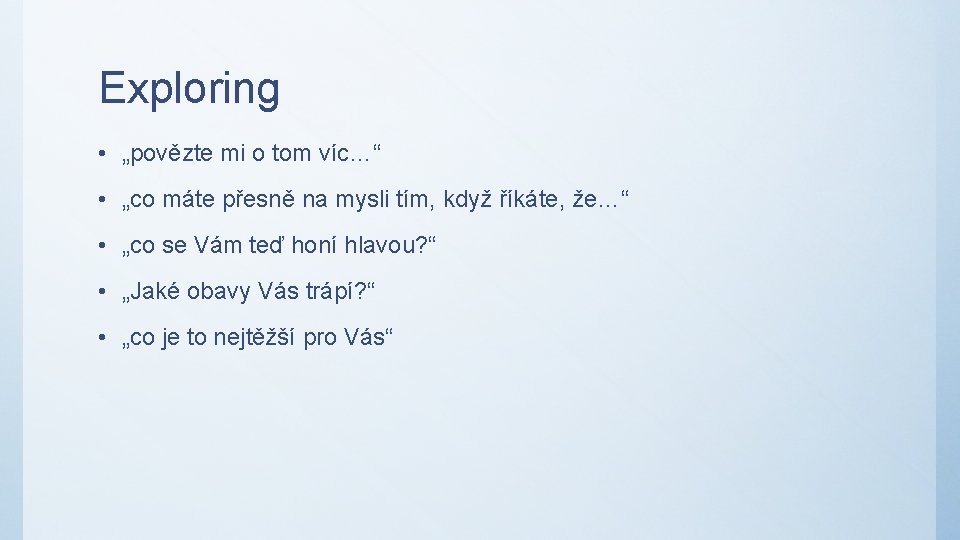 Exploring

• „povězte mi o tom víc…“

• „co máte přesně na mysli tím, když říkáte, že…“

• „co se Vám teď honí hlavou?“

• „Jaké obavy Vás trápí?“

• „co je to nejtěžší pro Vás“